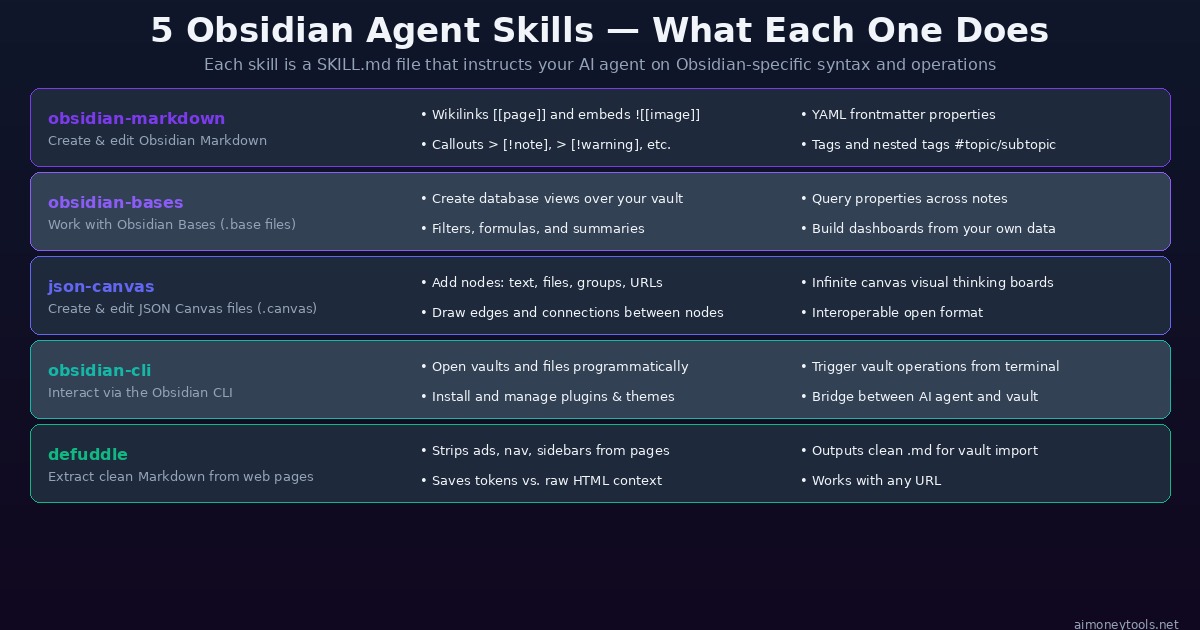 5 Obsidian Agent Skills — What Each One Does

Each skill is a SKILL.md file that instructs your AI agent on Obsidian-specific syntax and operations

obsidian-markdown
Create & edit Obsidian Markdown

• Wikilinks [[page]] and embeds ![[image]]
• Callouts > [!note], > [!warning], etc.

• YAML frontmatter properties
• Tags and nested tags #topic/subtopic

obsidian-bases
Work with Obsidian Bases (.base files)

• Create database views over your vault
• Filters, formulas, and summaries

• Query properties across notes
• Build dashboards from your own data

json-canvas
Create & edit JSON Canvas files (.canvas)

• Add nodes: text, files, groups, URLs
• Draw edges and connections between nodes

• Infinite canvas visual thinking boards
• Interoperable open format

obsidian-cli
Interact via the Obsidian CLI

• Open vaults and files programmatically
• Install and manage plugins & themes

• Trigger vault operations from terminal
• Bridge between AI agent and vault

defuddle
Extract clean Markdown from web pages

• Strips ads, nav, sidebars from pages
• Saves tokens vs. raw HTML context

• Outputs clean .md for vault import
• Works with any URL

aimoneytools.net